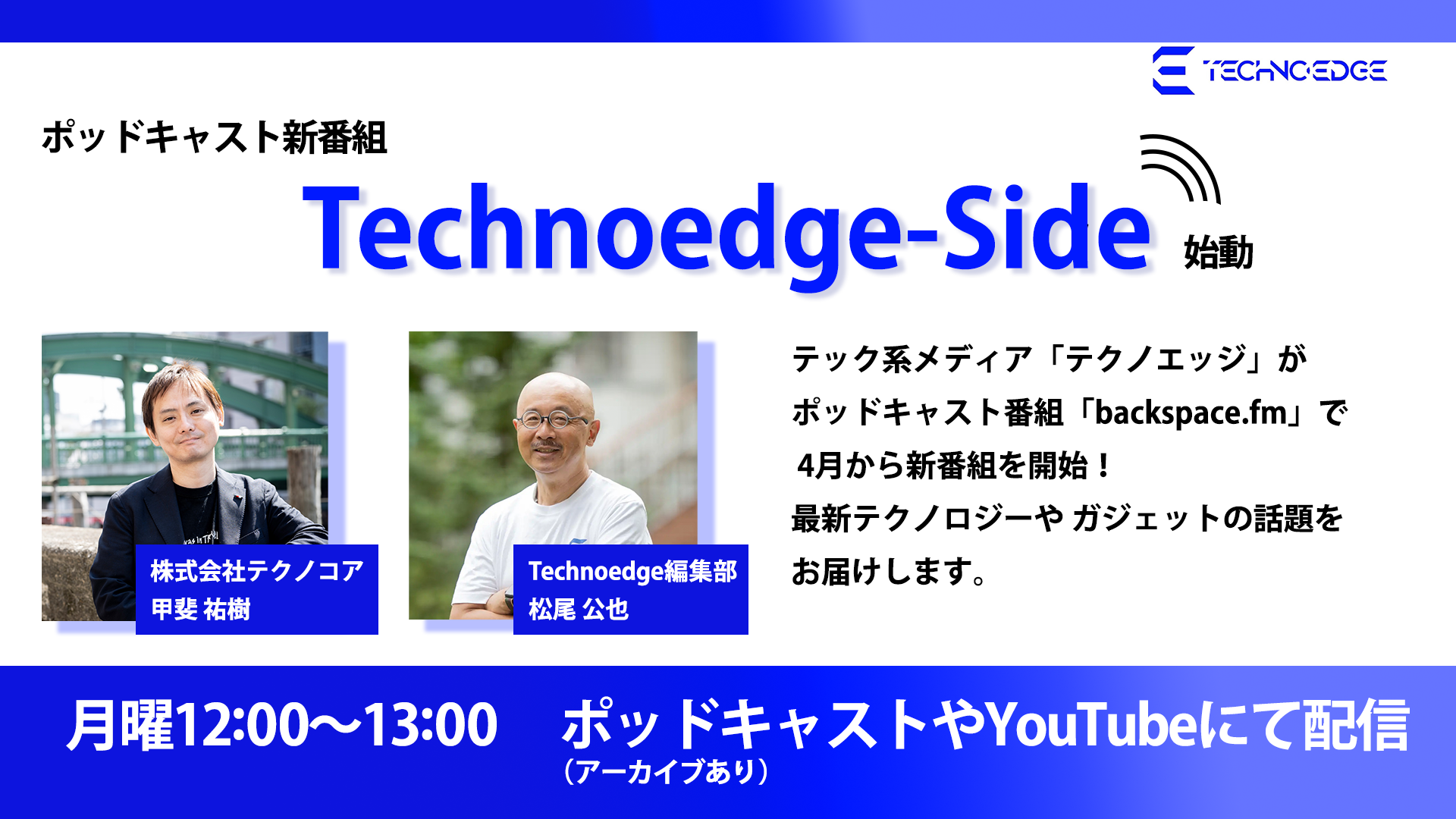 TECHNOEDGE

ポッドキャスト新番組

Technoedge-Side 始動

株式会社テクノコア
甲斐 祐樹

Technoedge編集部
松尾 公也

テック系メディア「テクノエッジ」が
ポッドキャスト番組「backspace.fm」で
4月から新番組を開始！
最新テクノロジーや ガジェットの話題を
お届けします。

月曜12:00〜13:00　ポッドキャストやYouTubeにて配信
（アーカイブあり）